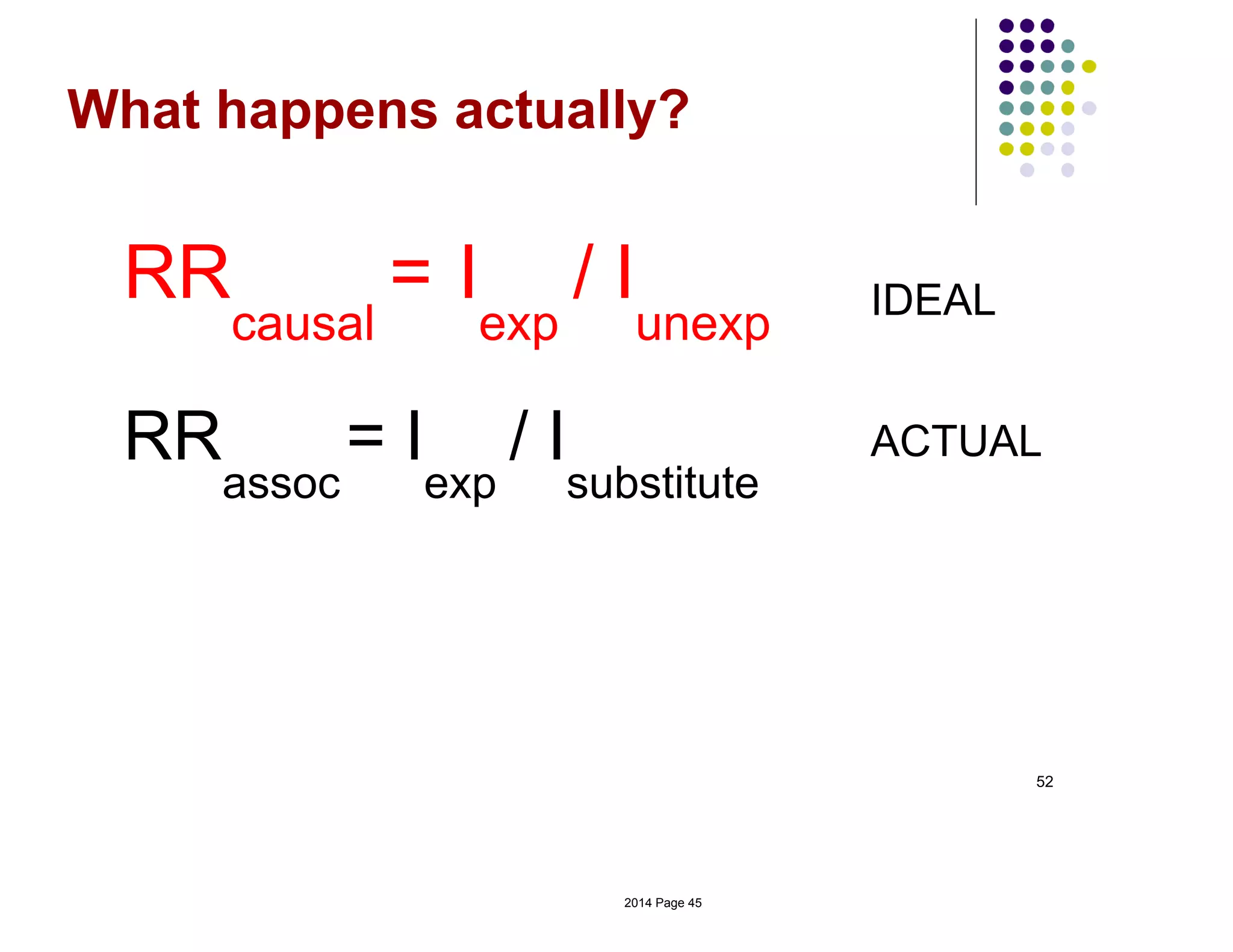 What happens actually?

$RR_{causal} = I_{exp} / I_{unexp}$ IDEAL

$RR_{assoc} = I_{exp} / I_{substitute}$ ACTUAL

52

2014 Page 45